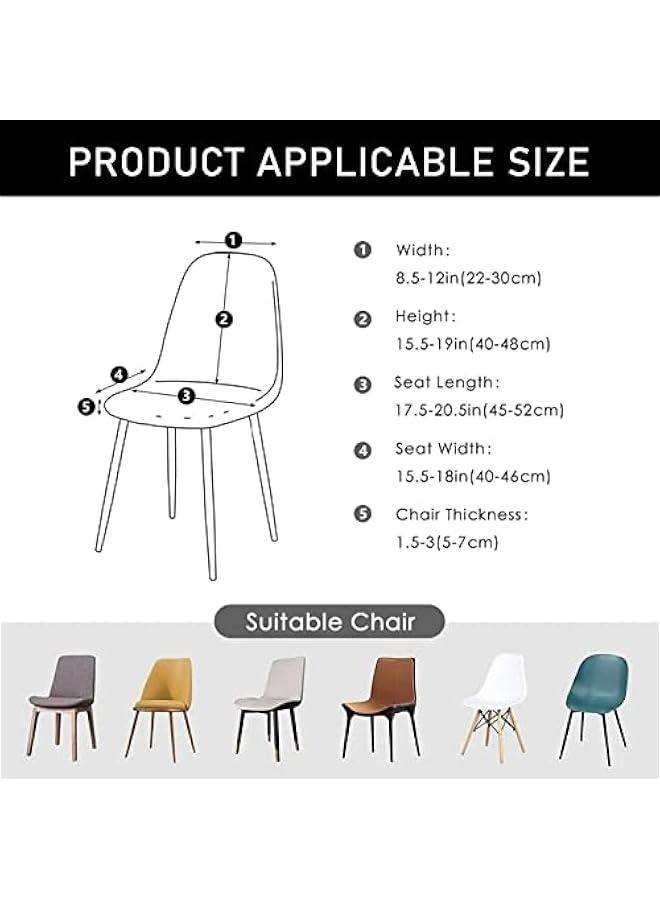 PRODUCT APPLICABLE SIZE

1
2
3
4
5

1 Width:
8.5-12in(22-30cm)

2 Height:
15.5-19in(40-48cm)

3 Seat Length:
17.5-20.5in(45-52cm)

4 Seat Width:
15.5-18in(40-46cm)

5 Chair Thickness:
1.5-3(5-7cm)

Suitable Chair